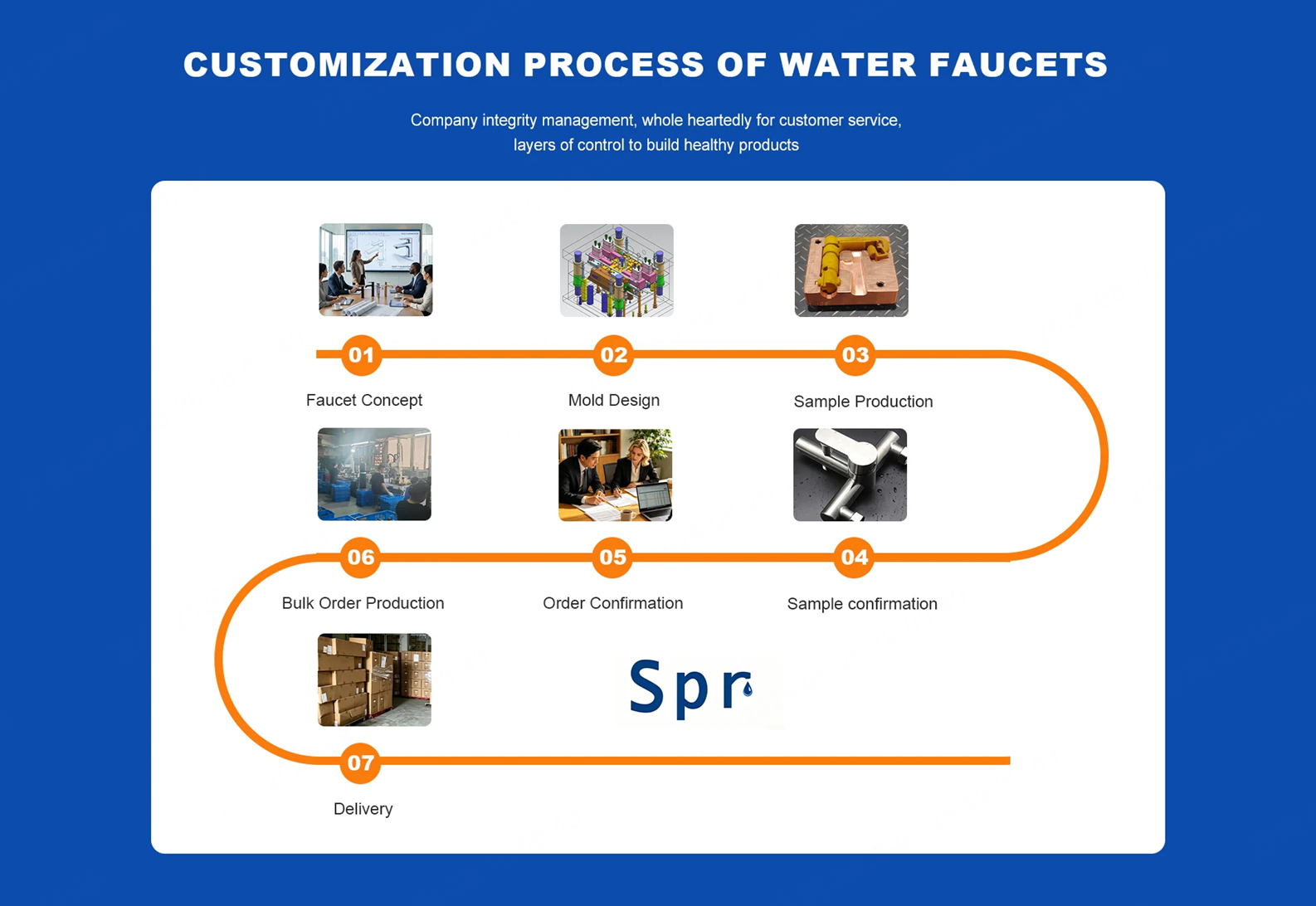 CUSTOMIZATION PROCESS OF WATER FAUCETS

Company integrity management, whole heartedly for customer service, layers of control to build healthy products

01
Faucet Concept

02
Mold Design

03
Sample Production

06
Bulk Order Production

05
Order Confirmation

04
Sample confirmation

07
Delivery

Spr